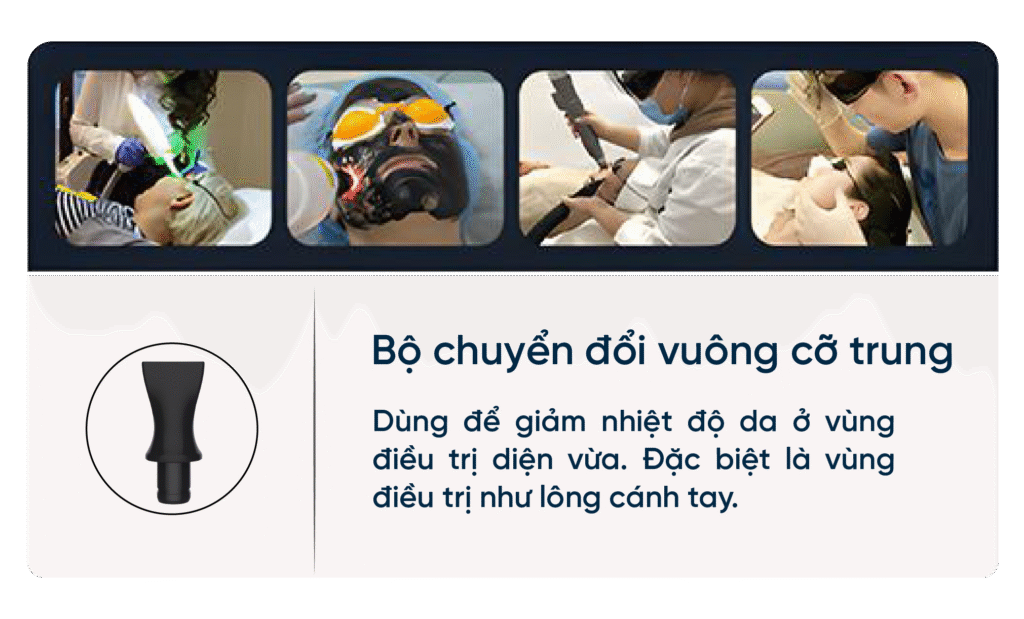 Bộ chuyển đổi vuông cỡ trung

Dùng để giảm nhiệt độ da ở vùng điều trị diện vừa. Đặc biệt là vùng điều trị như lông cánh tay.